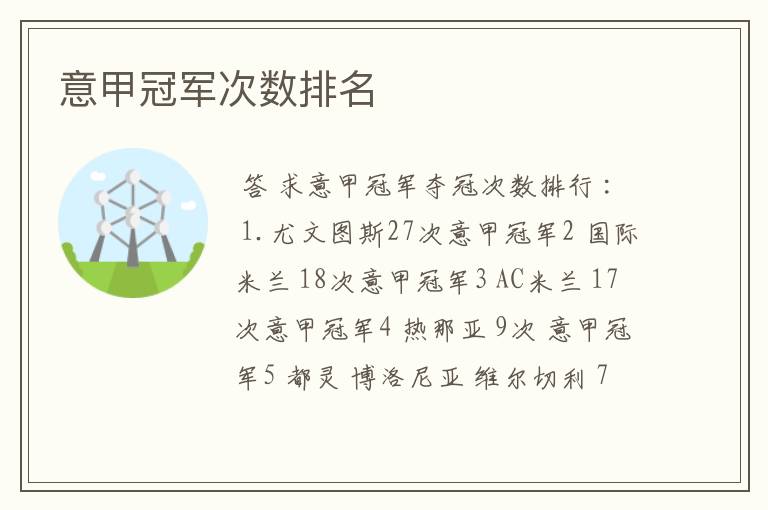 意甲冠军次数排名

答 求意甲冠军夺冠次数排行：1. 尤文图斯27次意甲冠军2 国际米兰 18次意甲冠军3 AC米兰 17次意甲冠军4 热那亚 9次 意甲冠军5 都灵 博洛尼亚 维尔切利 7